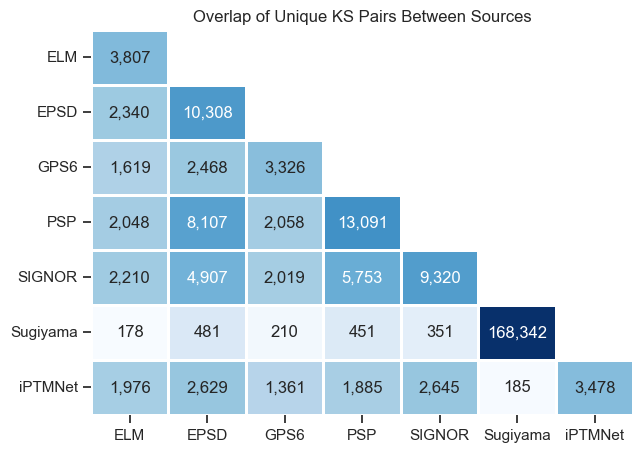 Overlap of Unique KS Pairs Between Sources

| | ELM | EPSD | GPS6 | PSP | SIGNOR | Sugiyama | iPTMNet |
|---|---|---|---|---|---|---|---|
| ELM | 3,807 | | | | | | |
| EPSD | 2,340 | 10,308 | | | | | |
| GPS6 | 1,619 | 2,468 | 3,326 | | | | |
| PSP | 2,048 | 8,107 | 2,058 | 13,091 | | | |
| SIGNOR | 2,210 | 4,907 | 2,019 | 5,753 | 9,320 | | |
| Sugiyama | 178 | 481 | 210 | 451 | 351 | 168,342 | |
| iPTMNet | 1,976 | 2,629 | 1,361 | 1,885 | 2,645 | 185 | 3,478 |